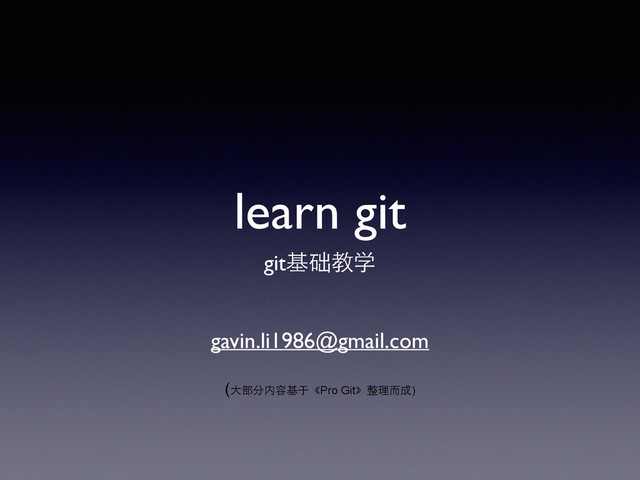 learn git

git基础教学

gavin.li1986@gmail.com

(大部分内容基于《Pro Git》整理而成)